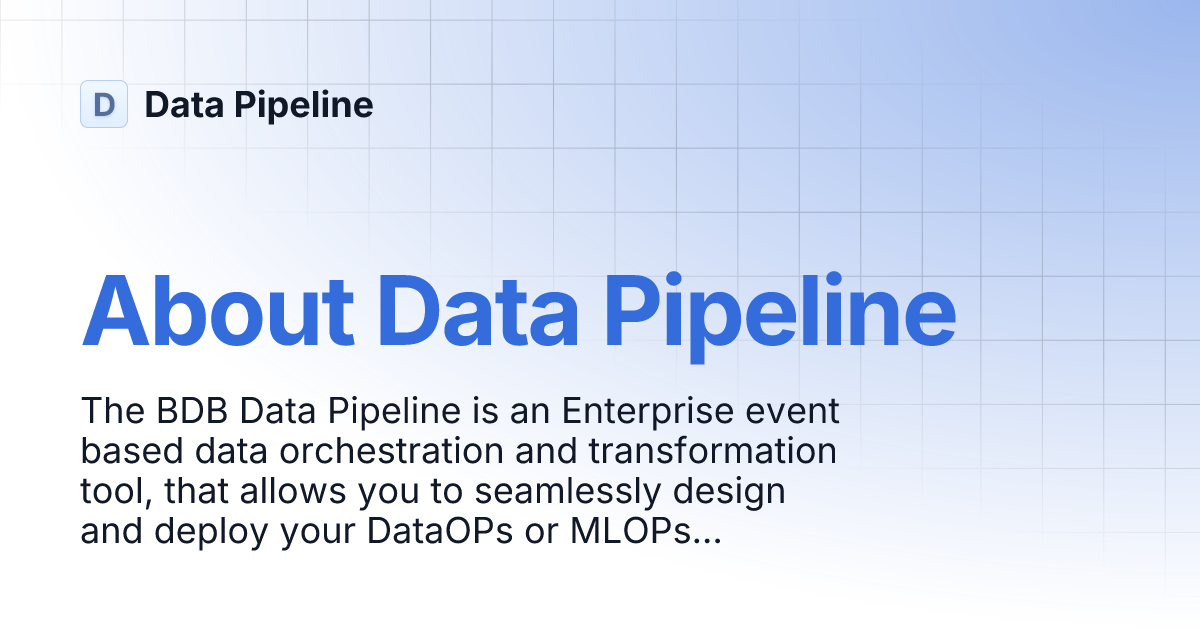 D Data Pipeline

About Data Pipeline

The BDB Data Pipeline is an Enterprise event based data orchestration and transformation tool, that allows you to seamlessly design and deploy your DataOPs or MLOPs...